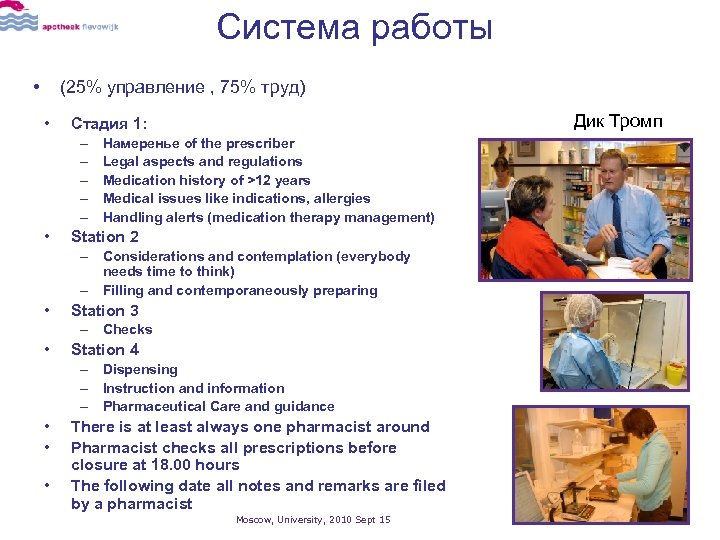 apotheek flevowijk

Система работы

• (25% управление , 75% труд)

• Стадия 1:
– Намеренье of the prescriber
– Legal aspects and regulations
– Medication history of >12 years
– Medical issues like indications, allergies
– Handling alerts (medication therapy management)
• Station 2
– Considerations and contemplation (everybody needs time to think)
– Filling and contemporaneously preparing
• Station 3
– Checks
• Station 4
– Dispensing
– Instruction and information
– Pharmaceutical Care and guidance
• There is at least always one pharmacist around
• Pharmacist checks all prescriptions before closure at 18.00 hours
• The following date all notes and remarks are filed by a pharmacist

Дик Тромп

Moscow, University, 2010 Sept 15